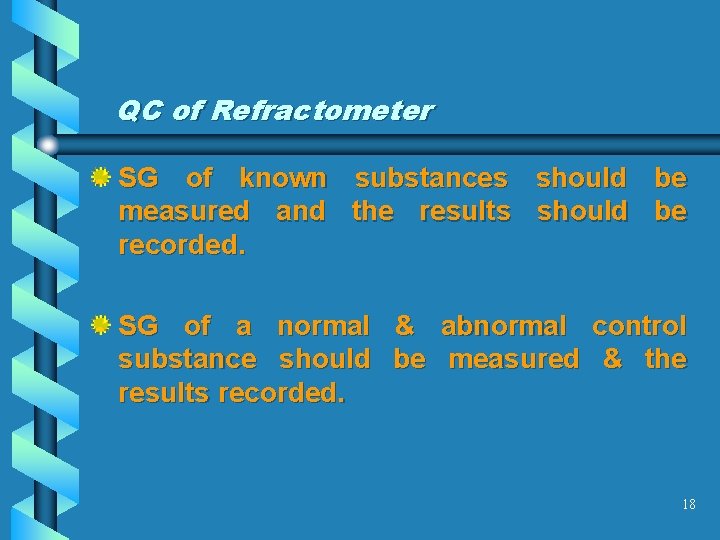 QC of Refractometer

SG of known substances should be measured and the results should be recorded.

SG of a normal & abnormal control substance should be measured & the results recorded.

18